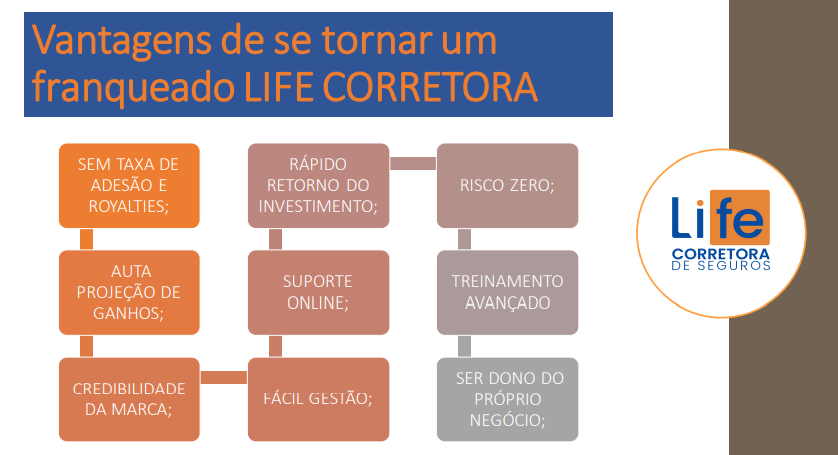 Vantagens de se tornar um franqueado LIFE CORRETORA

SEM TAXA DE ADESÃO E ROYALTIES;

AUTA PROJEÇÃO DE GANHOS;

CREDIBILIDADE DA MARCA;

FÁCIL GESTÃO;

SUPORTE ONLINE;

RÁPIDO RETORNO DO INVESTIMENTO;

RISCO ZERO;

TREINAMENTO AVANÇADO

SER DONO DO PRÓPRIO NEGÓCIO;

Life
CORRETORA
DE SEGUROS